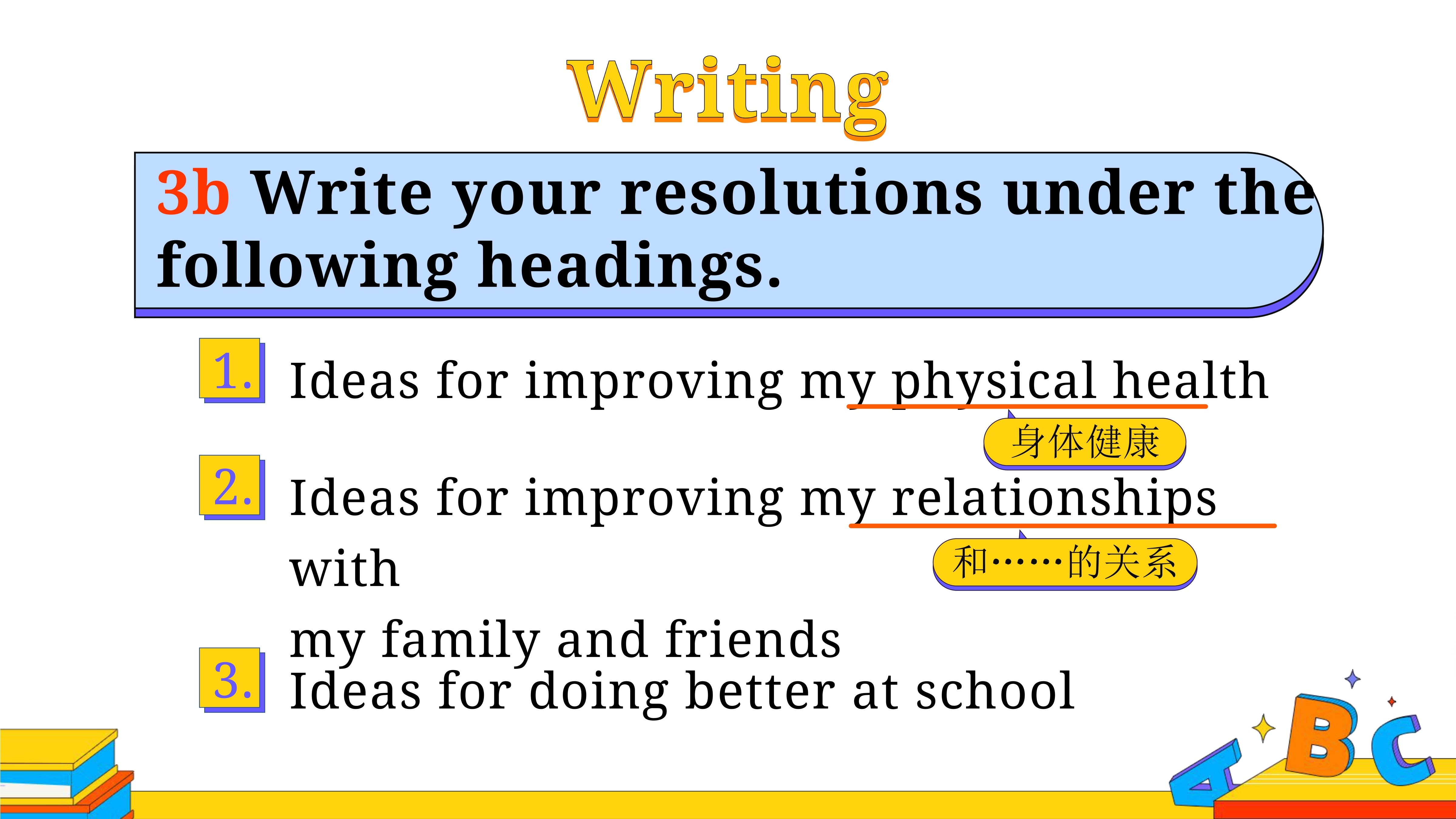 Writing

3b Write your resolutions under the following headings.

1. Ideas for improving my physical health

身体健康

2. Ideas for improving my relationships with my family and friends

和……的关系

3. Ideas for doing better at school

A B C